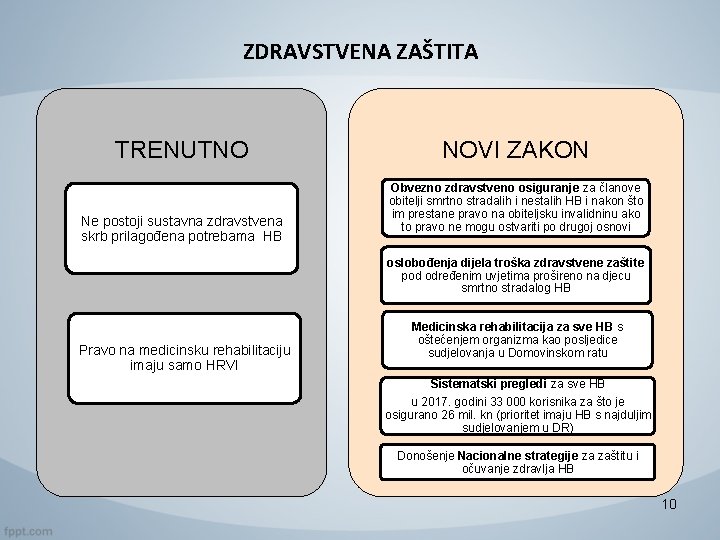 ZDRAVSTVENA ZAŠTITA

TRENUTNO

Ne postoji sustavna zdravstvena skrb prilagođena potrebama HB

Pravo na medicinsku rehabilitaciju imaju samo HRVI

NOVI ZAKON

Obvezno zdravstveno osiguranje za članove obitelji smrtno stradalih i nestalih HB i nakon što im prestane pravo na obiteljsku invalidninu ako to pravo ne mogu ostvariti po drugoj osnovi

oslobođenja dijela troška zdravstvene zaštite pod određenim uvjetima prošireno na djecu smrtno stradalog HB

Medicinska rehabilitacija za sve HB s oštećenjem organizma kao posljedice sudjelovanja u Domovinskom ratu

Sistematski pregledi za sve HB
u 2017. godini 33 000 korisnika za što je osigurano 26 mil. kn (prioritet imaju HB s najduljim sudjelovanjem u DR)

Donošenje Nacionalne strategije za zaštitu i očuvanje zdravlja HB

10

fppt.com